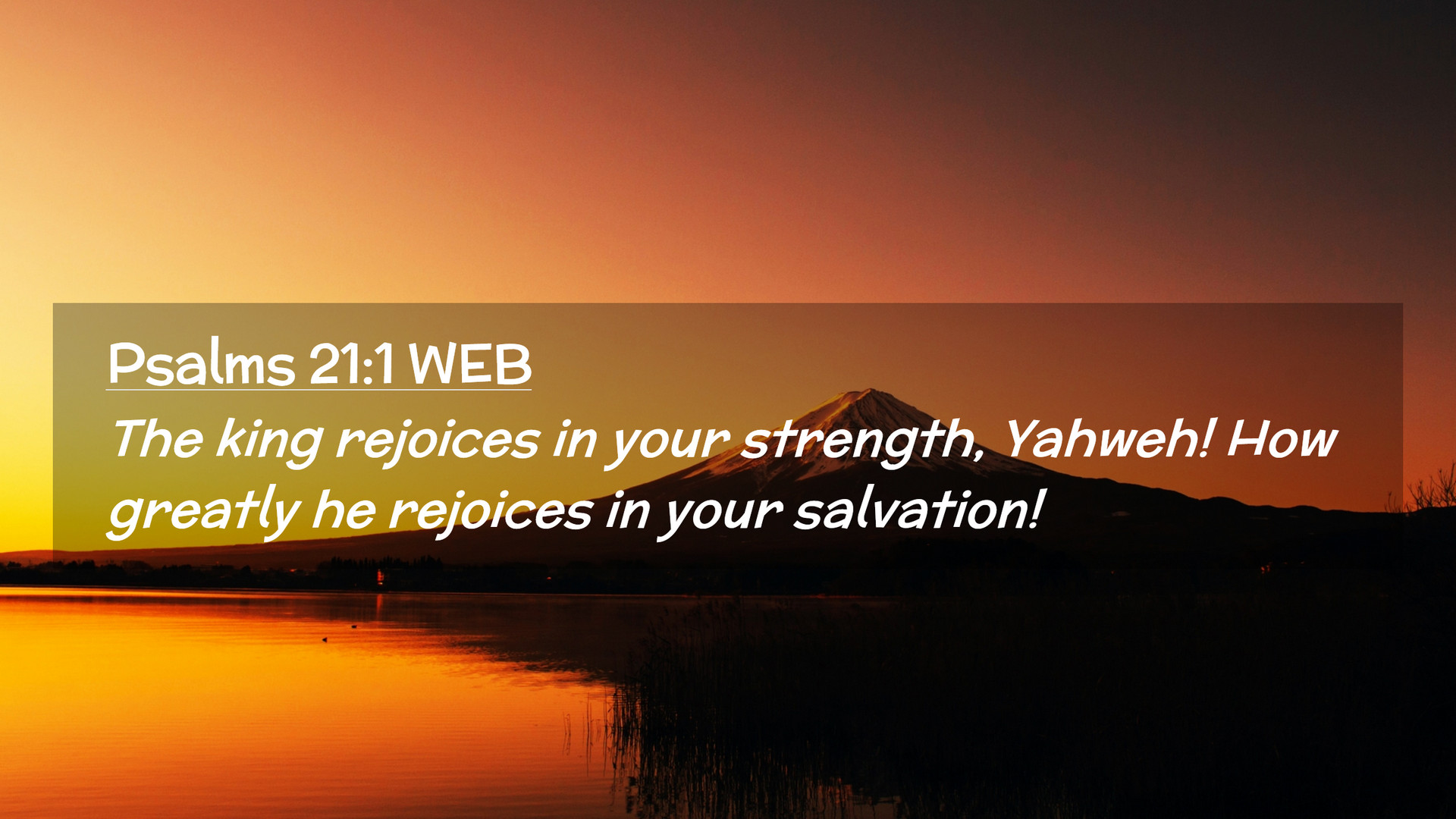 Psalms 21:1 WEB

The king rejoices in your strength, Yahweh! How greatly he rejoices in your salvation!